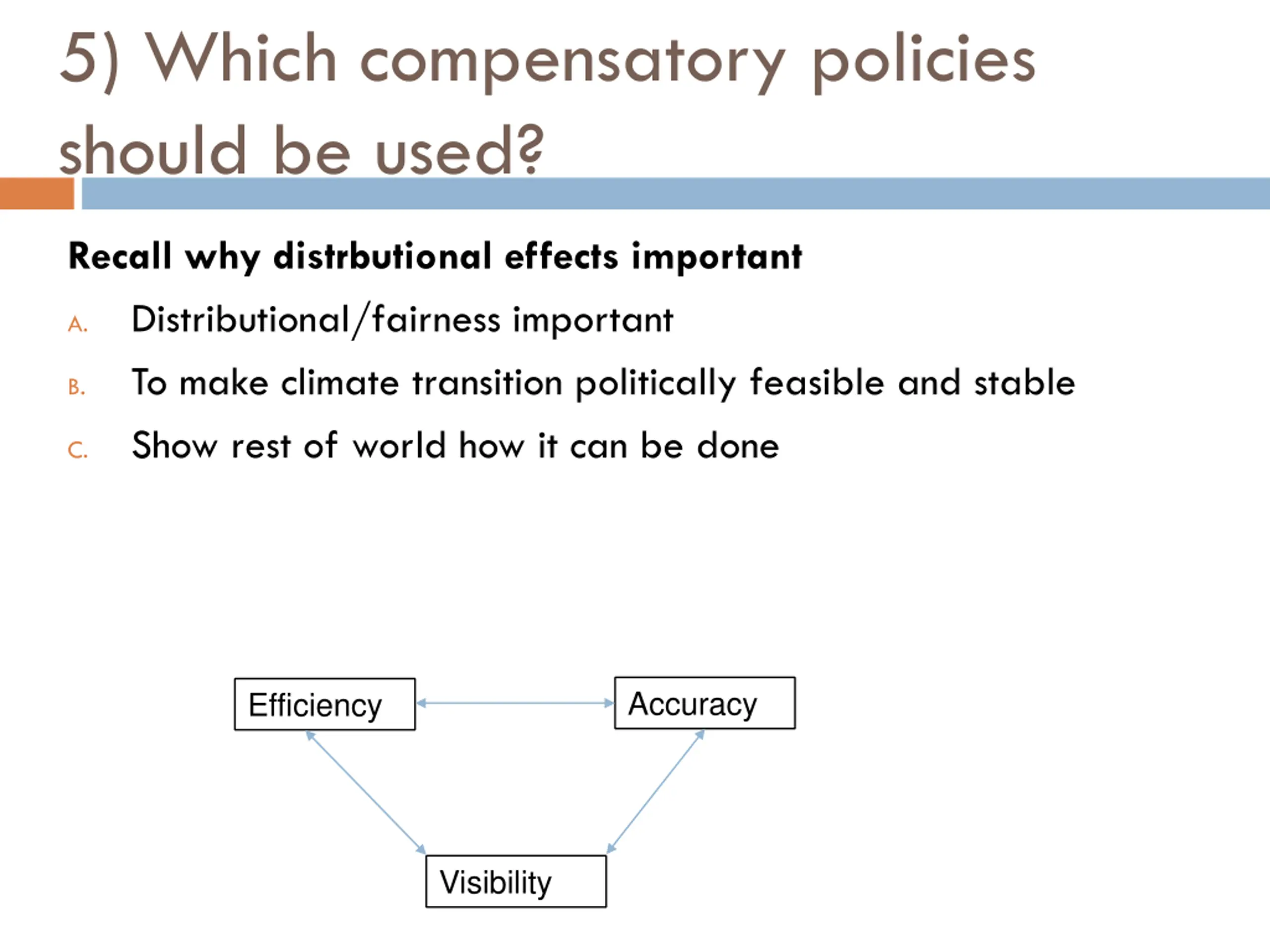 5) Which compensatory policies should be used?

Recall why distrbutional effects important

A. Distributional/fairness important

B. To make climate transition politically feasible and stable

C. Show rest of world how it can be done

Efficiency

Accuracy

Visibility